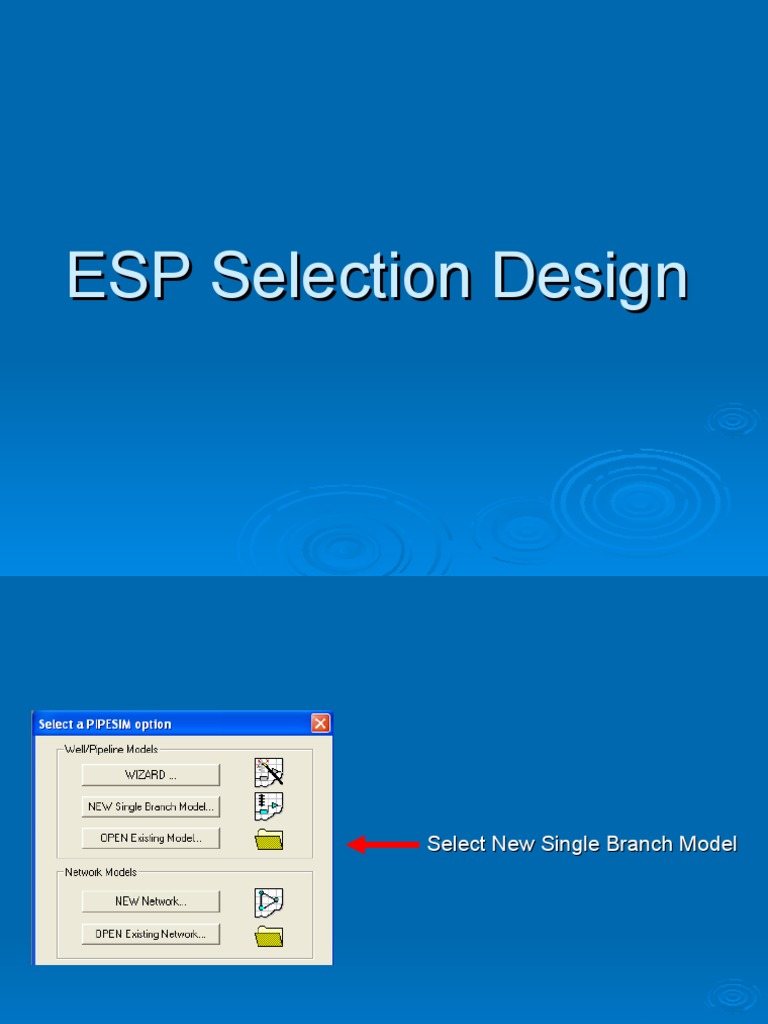 ESP Selection Design

Select a PIPESIM option

Well/Pipeline Models

WIZARD ...

NEW Single Branch Model...

OPEN Existing Model...

Network Models

NEW Network...

OPEN Existing Network...

Select New Single Branch Model